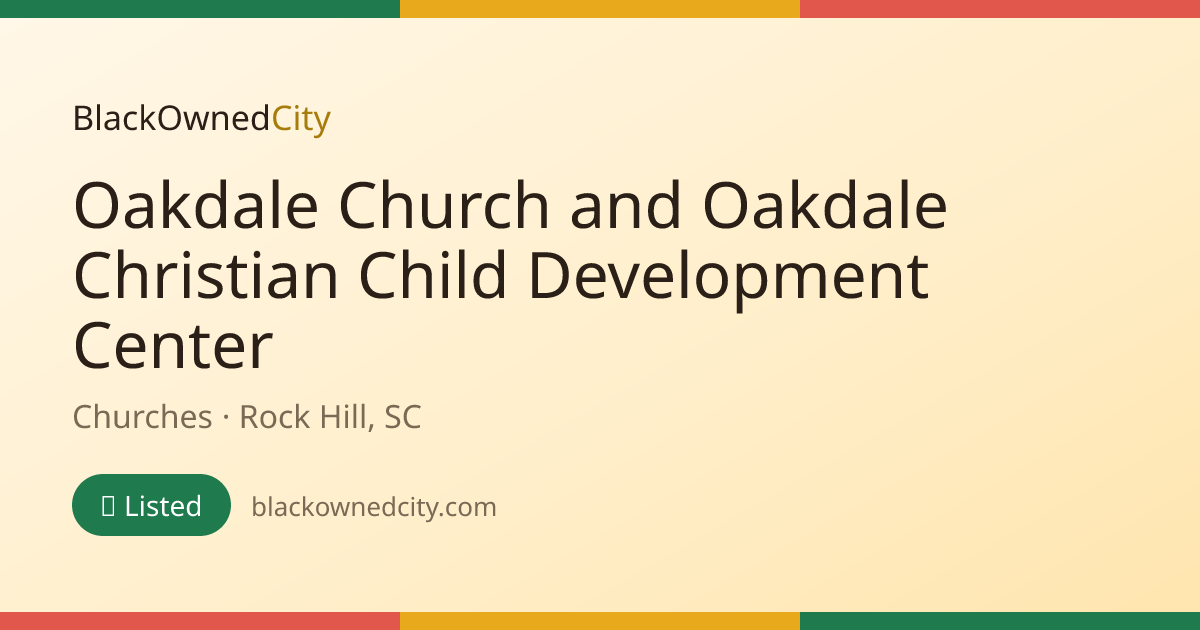 BlackOwnedCity

Oakdale Church and Oakdale Christian Child Development Center

Churches · Rock Hill, SC

Listed

blackownedcity.com